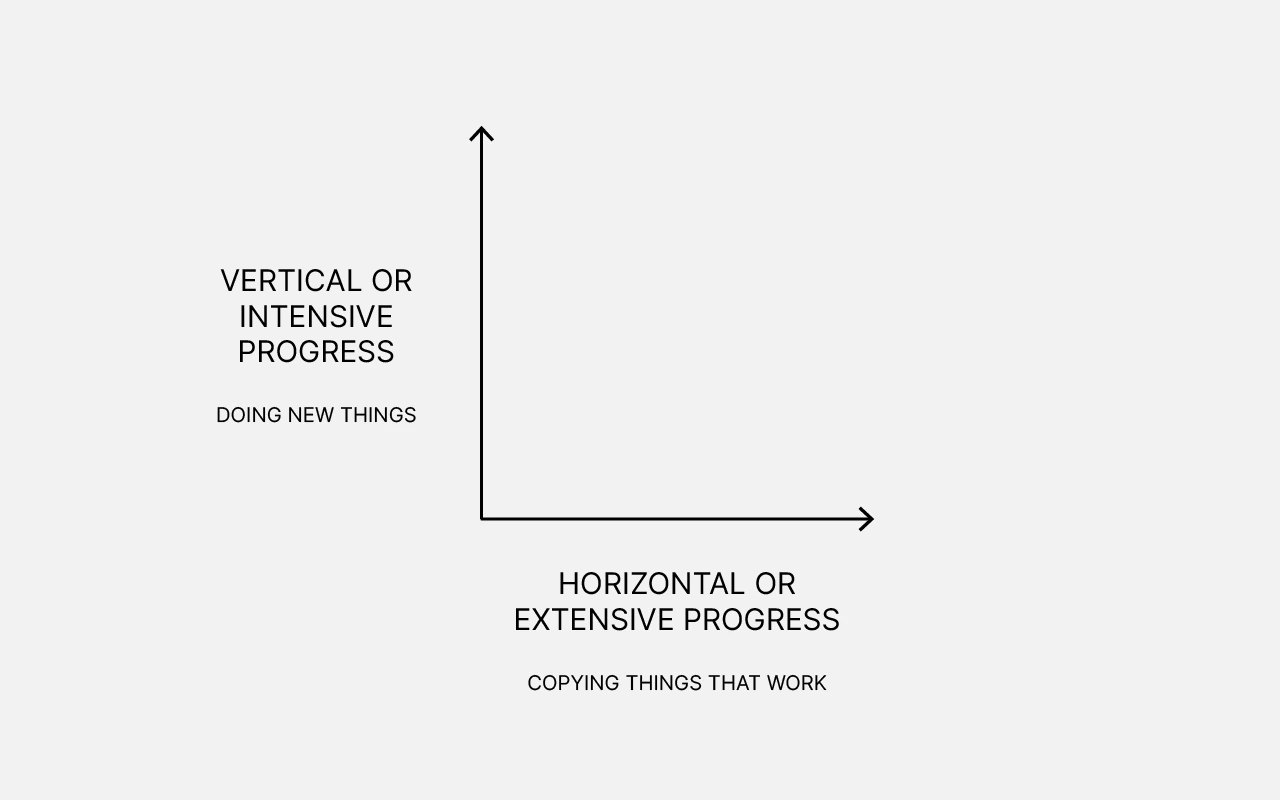 VERTICAL OR INTENSIVE PROGRESS

DOING NEW THINGS

HORIZONTAL OR EXTENSIVE PROGRESS

COPYING THINGS THAT WORK